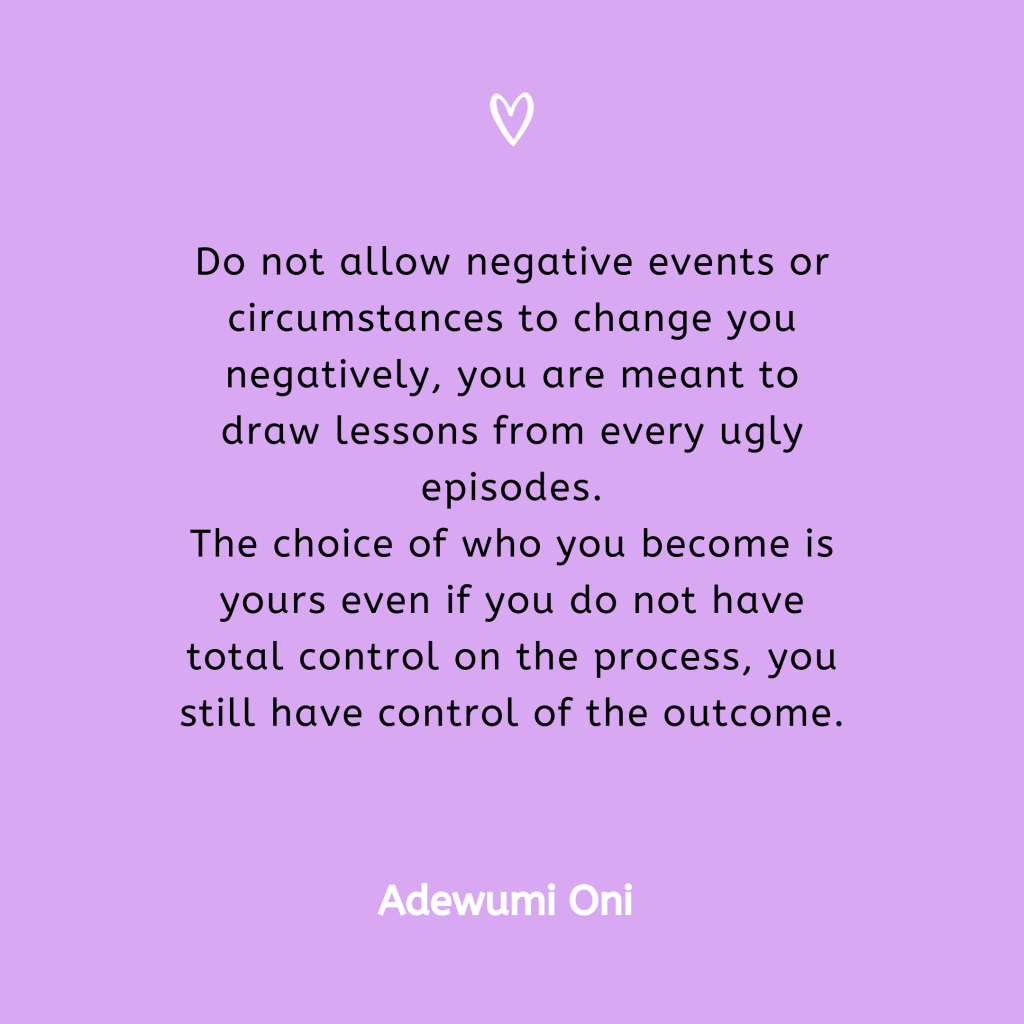 Do not allow negative events or circumstances to change you negatively, you are meant to draw lessons from every ugly episodes.
The choice of who you become is yours even if you do not have total control on the process, you still have control of the outcome.

Adewumi Oni